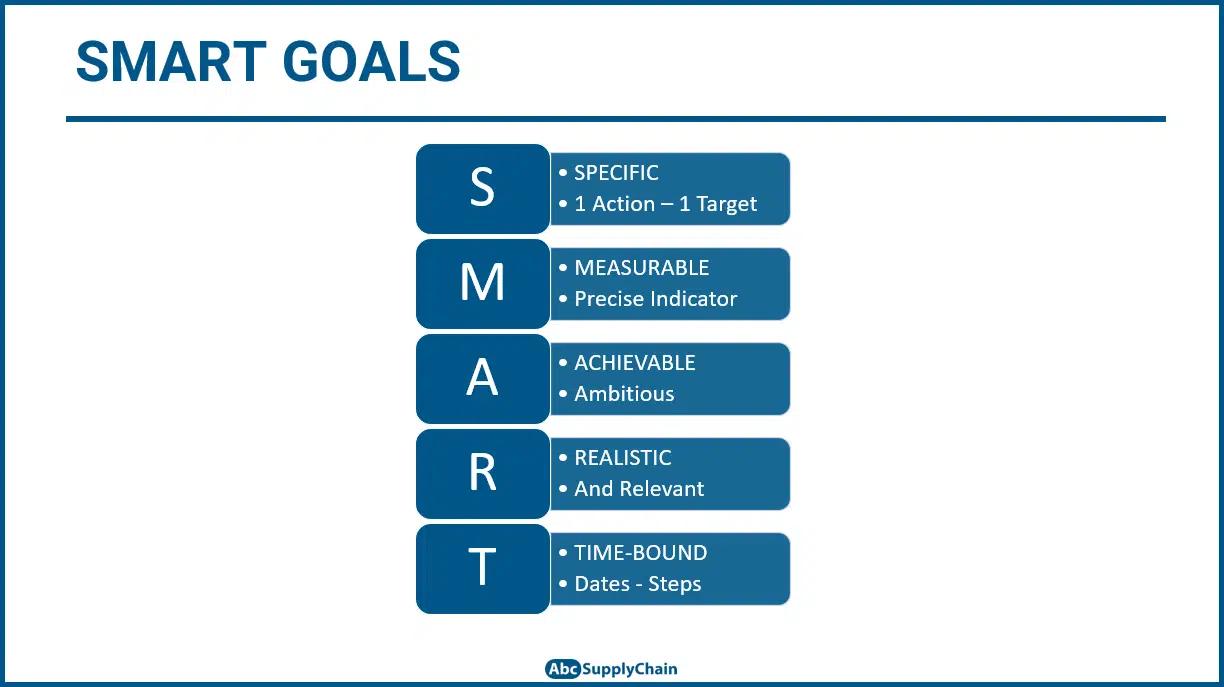 SMART GOALS

S
• SPECIFIC
• 1 Action – 1 Target

M
• MEASURABLE
• Precise Indicator

A
• ACHIEVABLE
• Ambitious

R
• REALISTIC
• And Relevant

T
• TIME-BOUND
• Dates - Steps

Abc SupplyChain